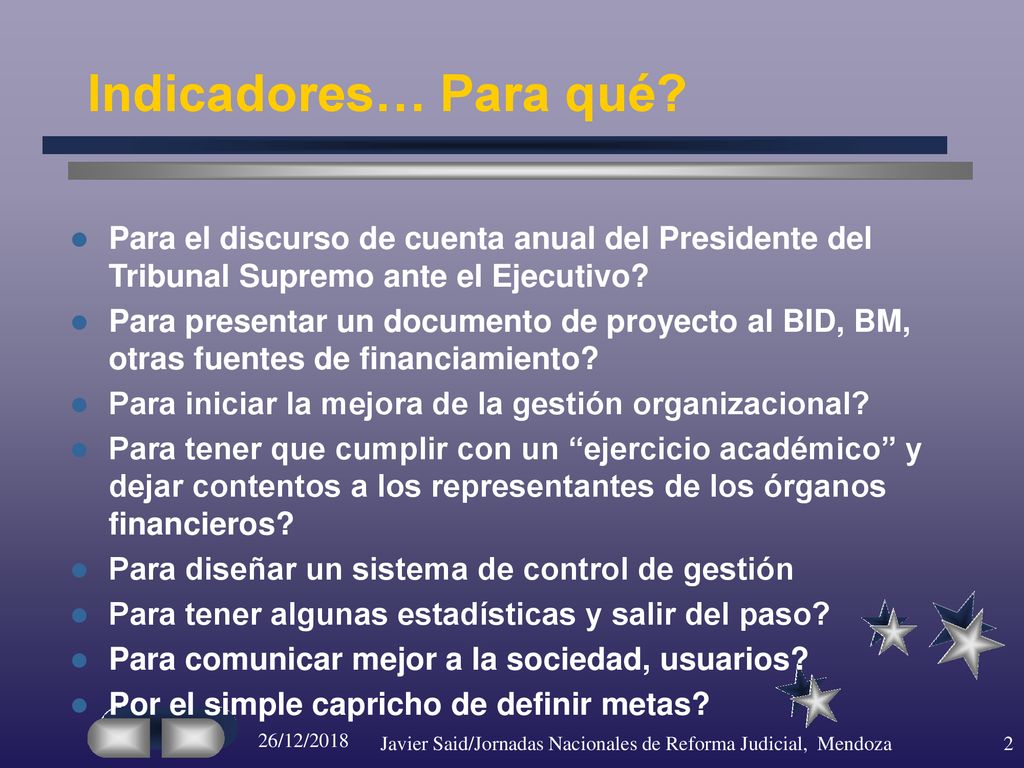 Indicadores… Para qué?

- Para el discurso de cuenta anual del Presidente del Tribunal Supremo ante el Ejecutivo?
- Para presentar un documento de proyecto al BID, BM, otras fuentes de financiamiento?
- Para iniciar la mejora de la gestión organizacional?
- Para tener que cumplir con un “ejercicio académico” y dejar contentos a los representantes de los órganos financieros?
- Para diseñar un sistema de control de gestión
- Para tener algunas estadísticas y salir del paso?
- Para comunicar mejor a la sociedad, usuarios?
- Por el simple capricho de definir metas?

26/12/2018 Javier Said/Jornadas Nacionales de Reforma Judicial, Mendoza 2